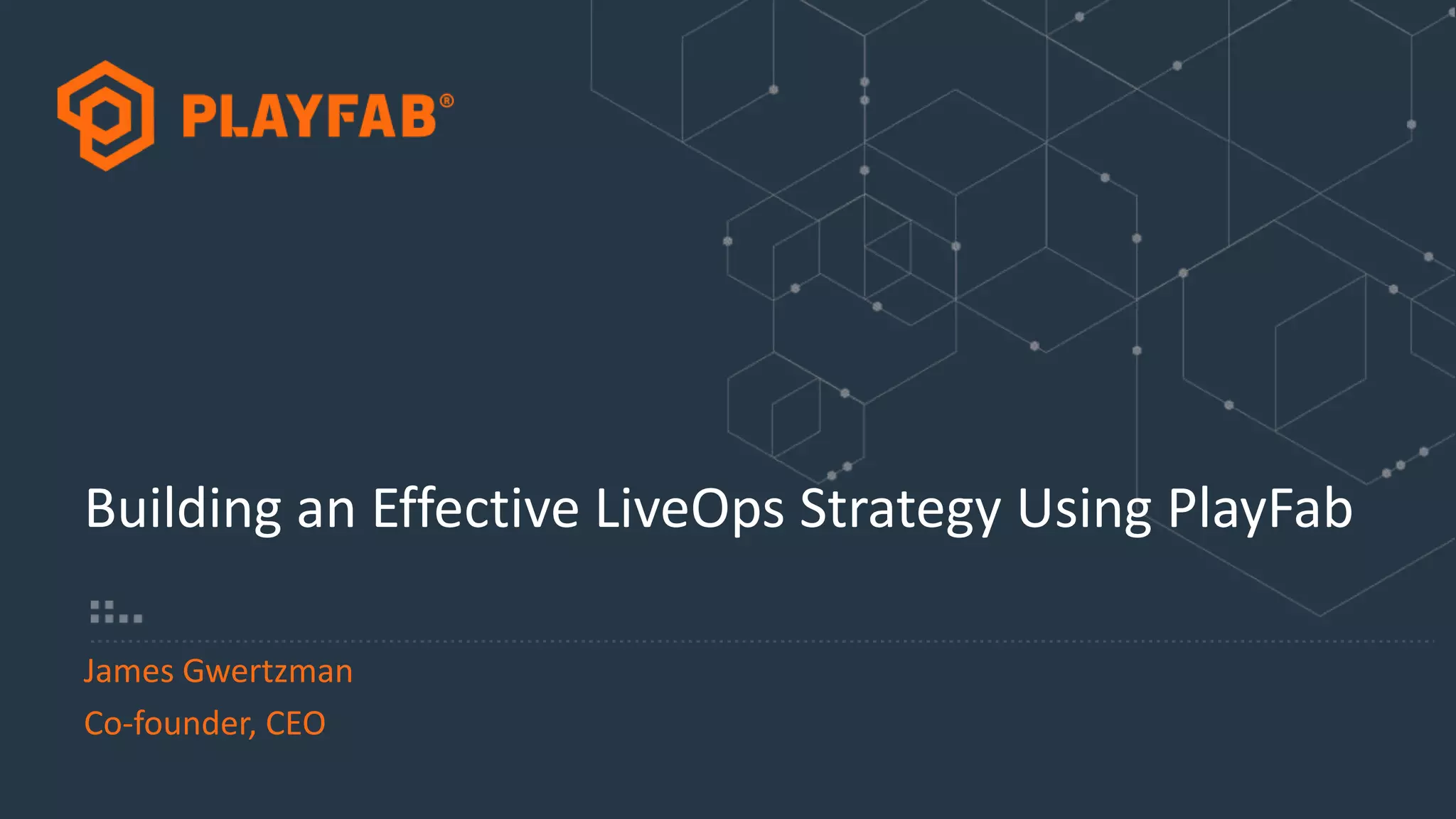 PLAYFAB®

Building an Effective LiveOps Strategy Using PlayFab

James Gwertzman

Co-founder, CEO